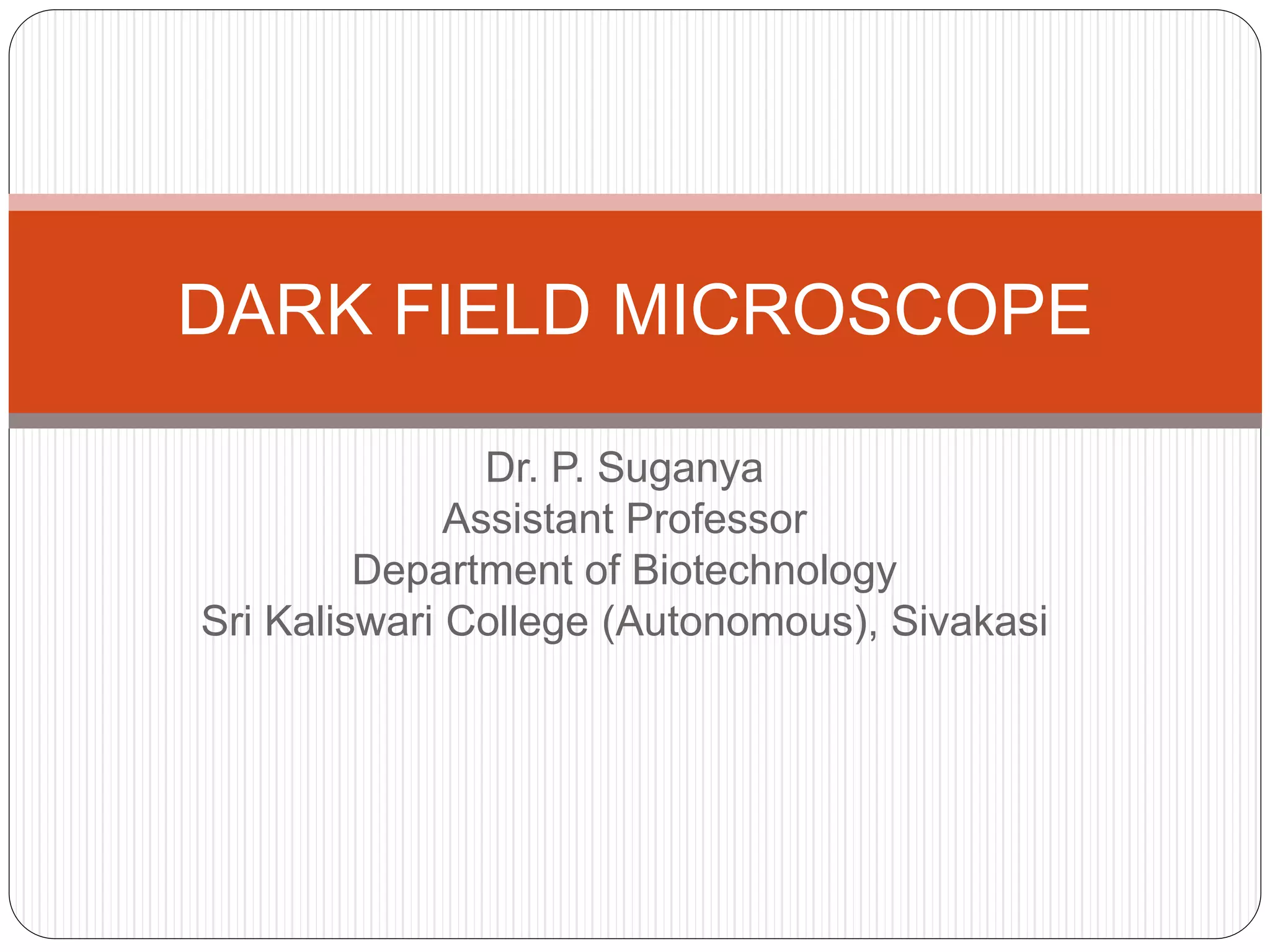 DARK FIELD MICROSCOPE

Dr. P. Suganya
Assistant Professor
Department of Biotechnology
Sri Kaliswari College (Autonomous), Sivakasi